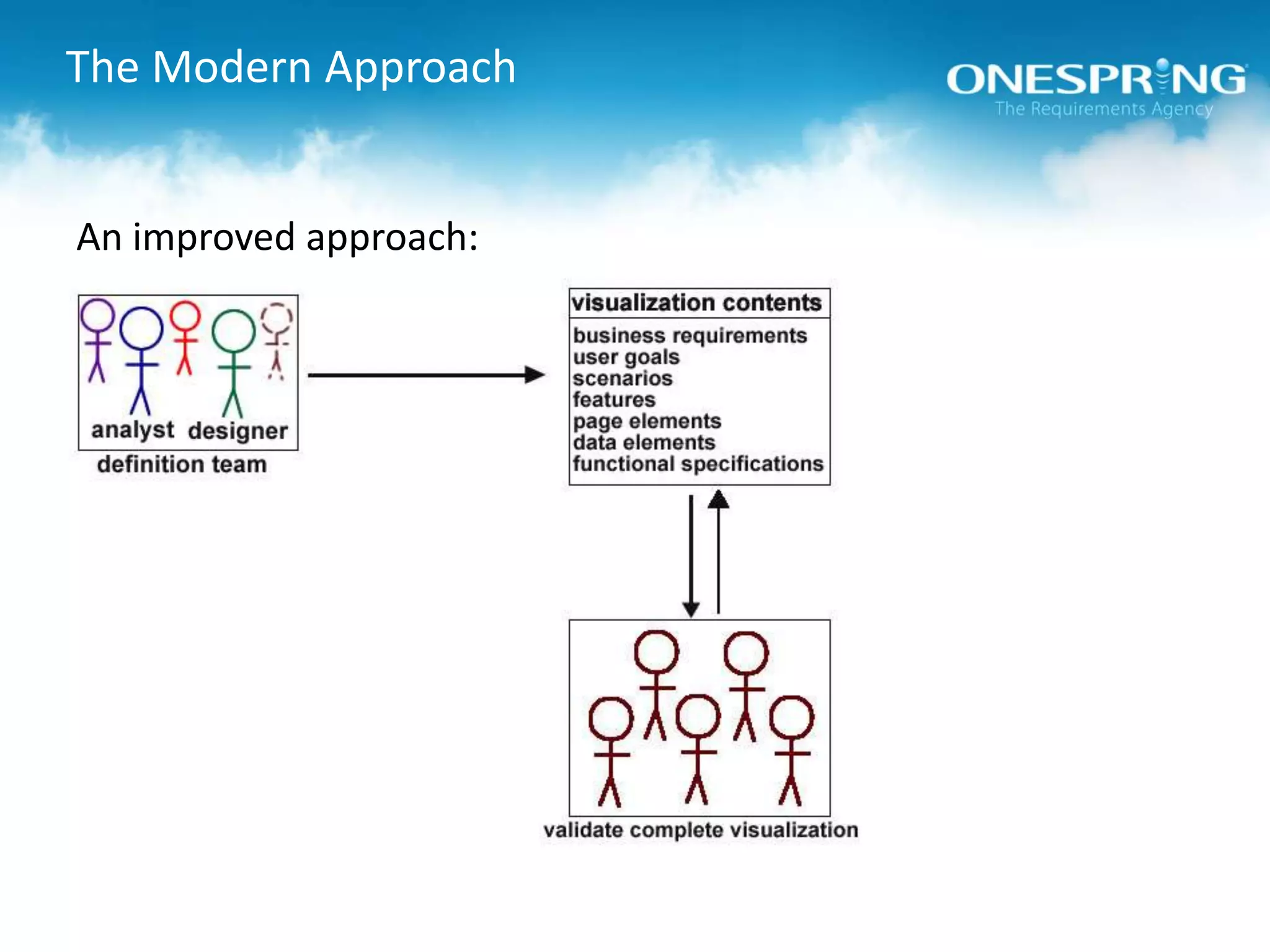 The Modern Approach

ONESPRING
The Requirements Agency

An improved approach:

analyst designer
definition team

visualization contents

business requirements
user goals
scenarios
features
page elements
data elements
functional specifications

validate complete visualization